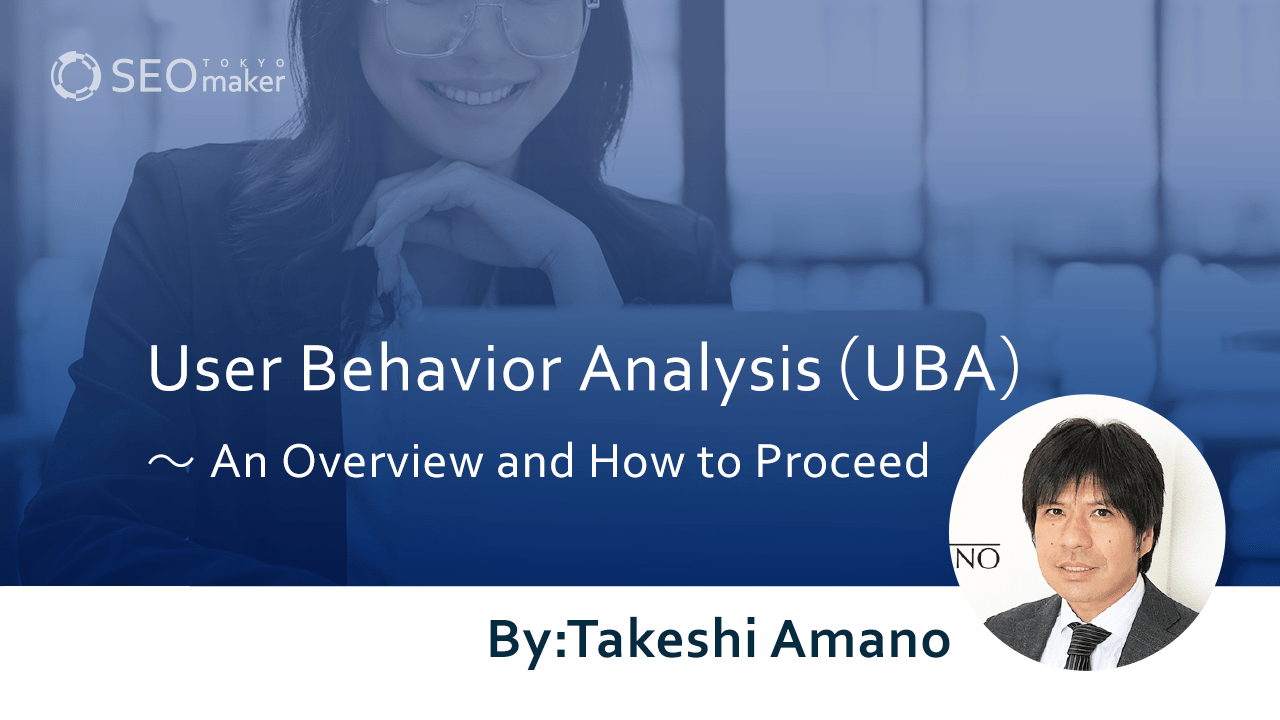 SEO TOKYO maker

User Behavior Analysis (UBA)

～ An Overview and How to Proceed

NO

By:Takeshi Amano